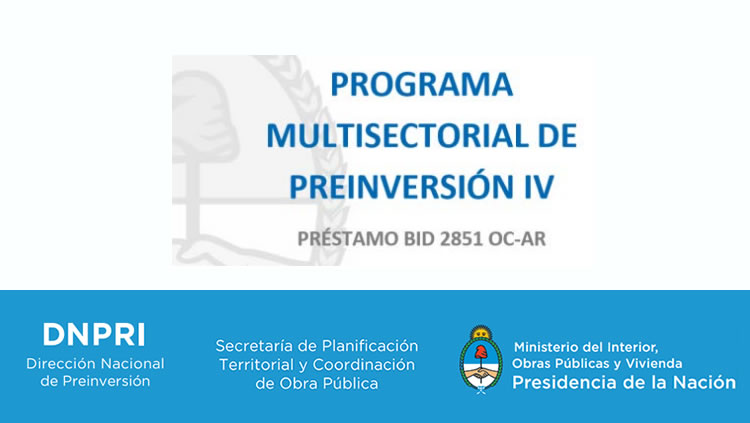 PROGRAMA MULTISECTORIAL DE PREINVERSIÓN IV

PRÉSTAMO BID 2851 OC-AR

DNPRI
Dirección Nacional de Preinversión

Secretaría de Planificación Territorial y Coordinación de Obra Pública

Ministerio del Interior, Obras Públicas y Vivienda
Presidencia de la Nación